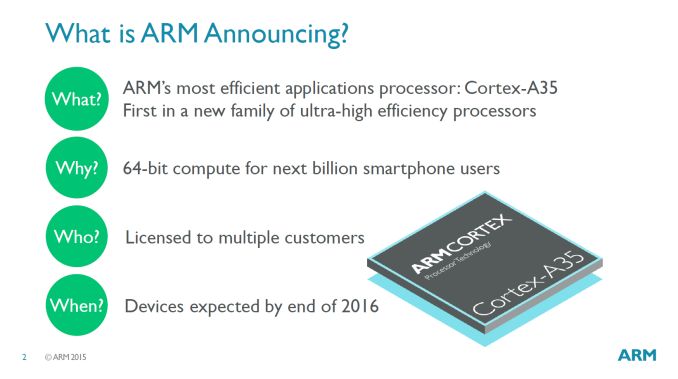 What is ARM Announcing?

What?

ARM's most efficient applications processor: Cortex-A35
First in a new family of ultra-high efficiency processors

Why?

64-bit compute for next billion smartphone users

Who?

Licensed to multiple customers

When?

Devices expected by end of 2016

ARM CORTEX
Processor Technology
Cortex-A35

2 © ARM 2015

ARM